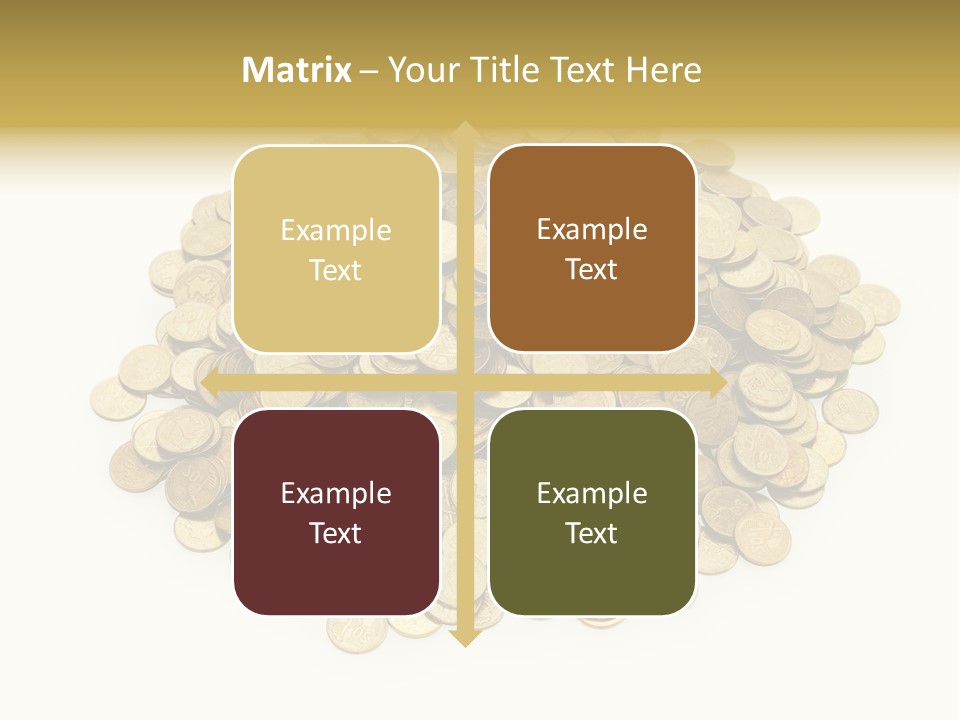 Matrix – Your Title Text Here

Example Text

Example Text

Example Text

Example Text